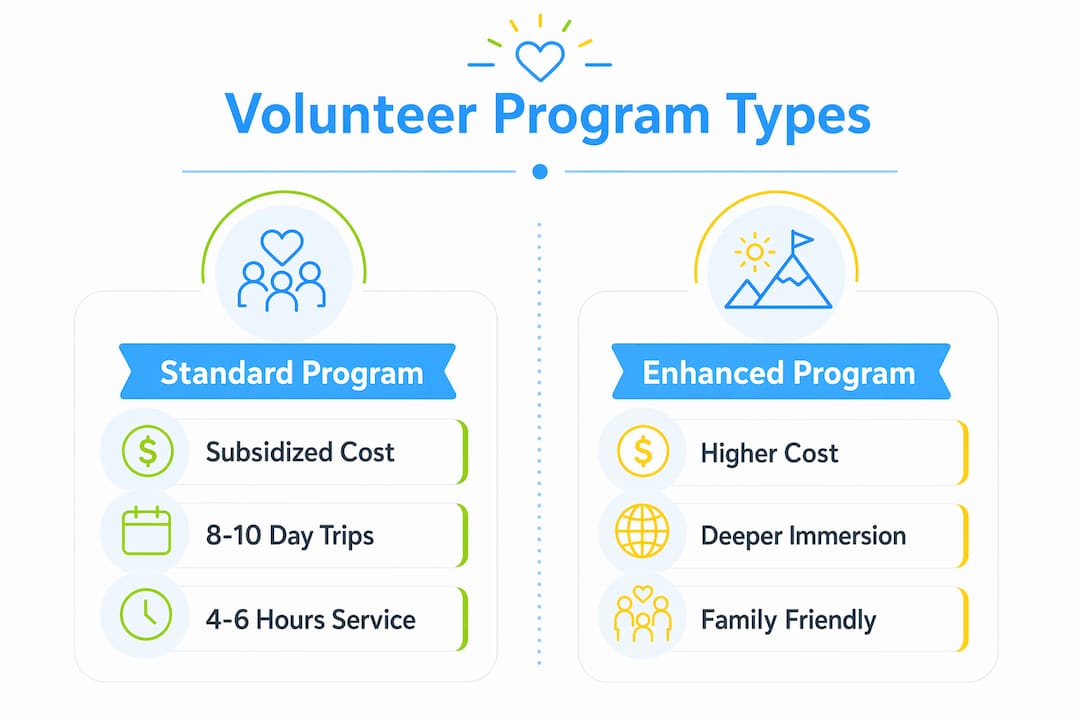 Volunteer Program Types

Standard Program

$

Subsidized Cost

8-10 Day Trips

4-6 Hours Service

Enhanced Program

$

Higher Cost

Deeper Immersion

Family Friendly